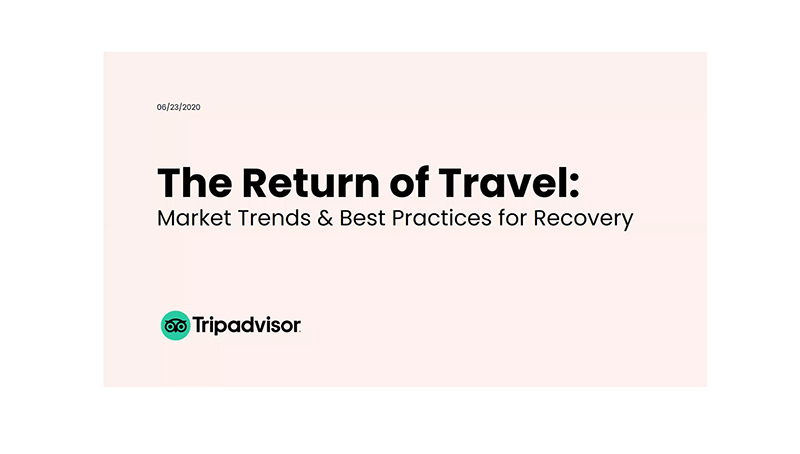 06/23/2020

The Return of Travel:
Market Trends & Best Practices for Recovery

Tripadvisor